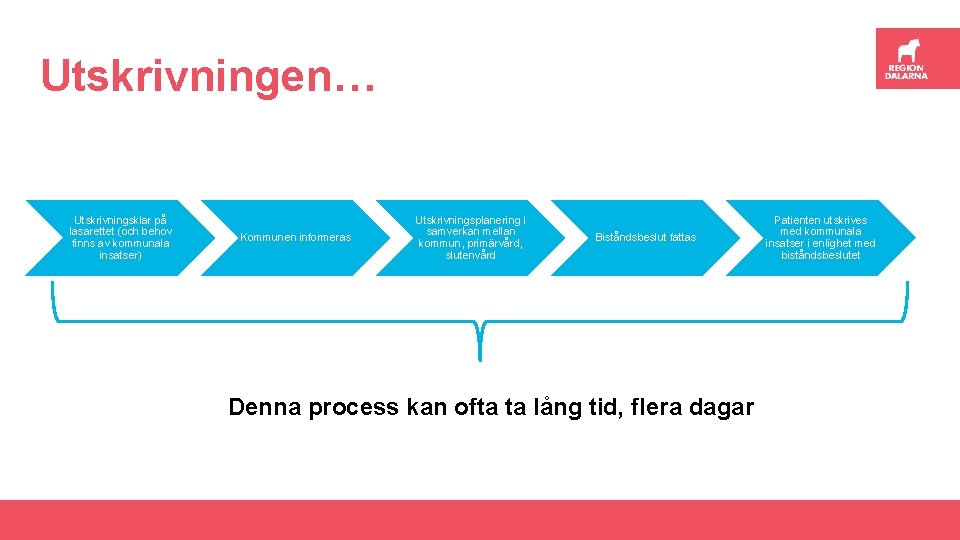 Utskrivningen…

REGION DALARNA

Utskrivningsklar på lasarettet (och behov finns av kommunala insatser)

Kommunen informeras

Utskrivningsplanering i samverkan mellan kommun, primärvård, slutenvård

Biståndsbeslut fattas

Patienten utskrives med kommunala insatser i enlighet med biståndsbeslutet

Denna process kan ofta ta lång tid, flera dagar